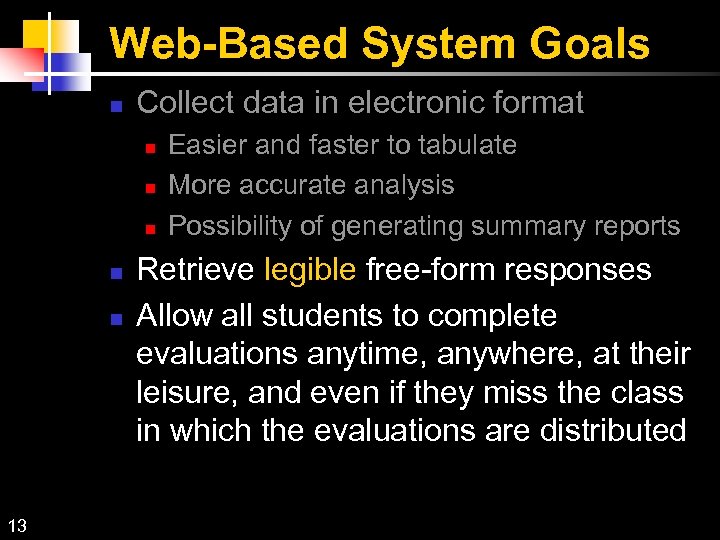 Web-Based System Goals

Collect data in electronic format

Easier and faster to tabulate

More accurate analysis

Possibility of generating summary reports

Retrieve legible free-form responses

Allow all students to complete evaluations anytime, anywhere, at their leisure, and even if they miss the class in which the evaluations are distributed

13